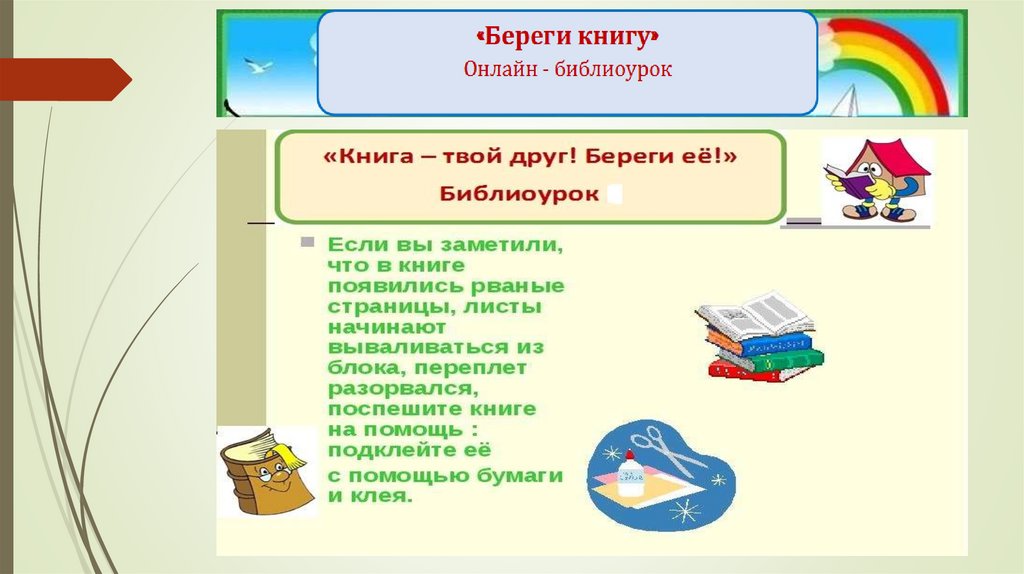 «Береги книгу»
Онлайн - библиоурок

«Книга – твой друг! Береги её!»
Библиоурок

Если вы заметили, что в книге появились рваные страницы, листы начинают вываливаться из блока, переплет разорвался, поспешите книге на помощь : подклейте её с помощью бумаги и клея.